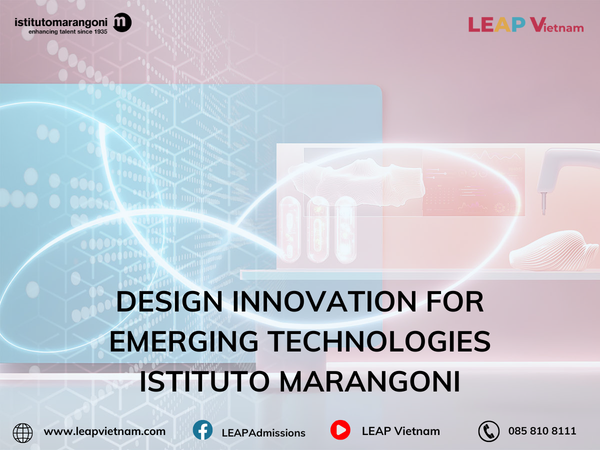 istitutomarangoni m
enhancing talent since 1935

LEAP Vietnam

DESIGN INNOVATION FOR EMERGING TECHNOLOGIES ISTITUTO MARANGONI

www.leapvietnam.com

LEAPAdmissions

LEAP Vietnam

085 810 8111